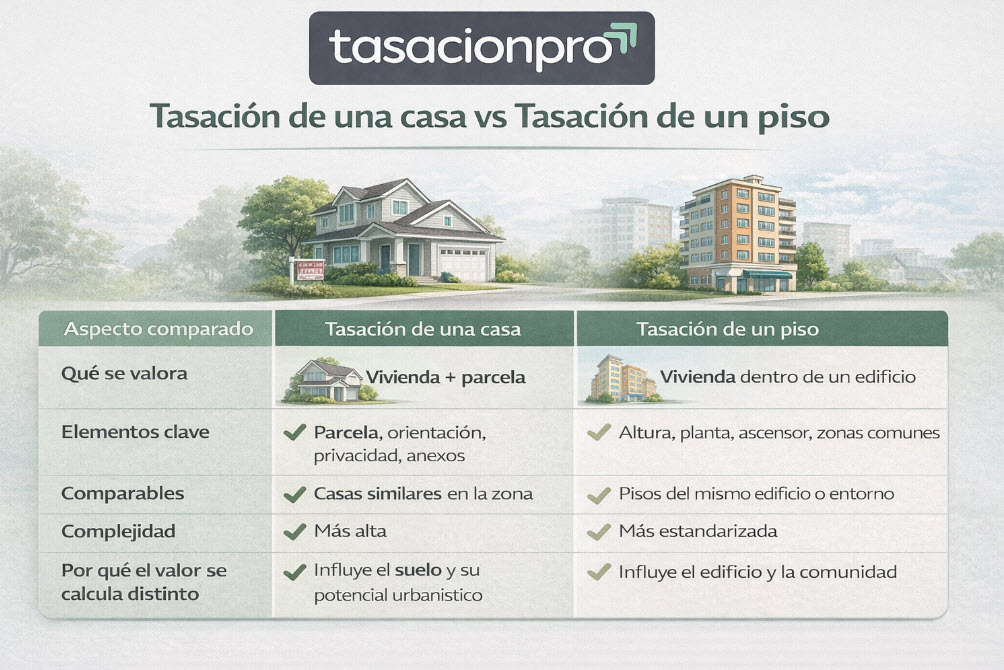 tasacionpro

Tasación de una casa vs Tasación de un piso

| Aspecto comparado | Tasación de una casa | Tasación de un piso |
|---|---|---|
| Qué se valora | Vivienda + parcela | Vivienda dentro de un edificio |
| Elementos clave | Parcela, orientación, privacidad, anexos | Altura, planta, ascensor, zonas comunes |
| Comparables | Casas similares en la zona | Pisos del mismo edificio o entorno |
| Complejidad | Más alta | Más estandarizada |
| Por qué el valor se calcula distinto | Influye el suelo y su potencial urbanistico | Influye el edificio y la comunidad |